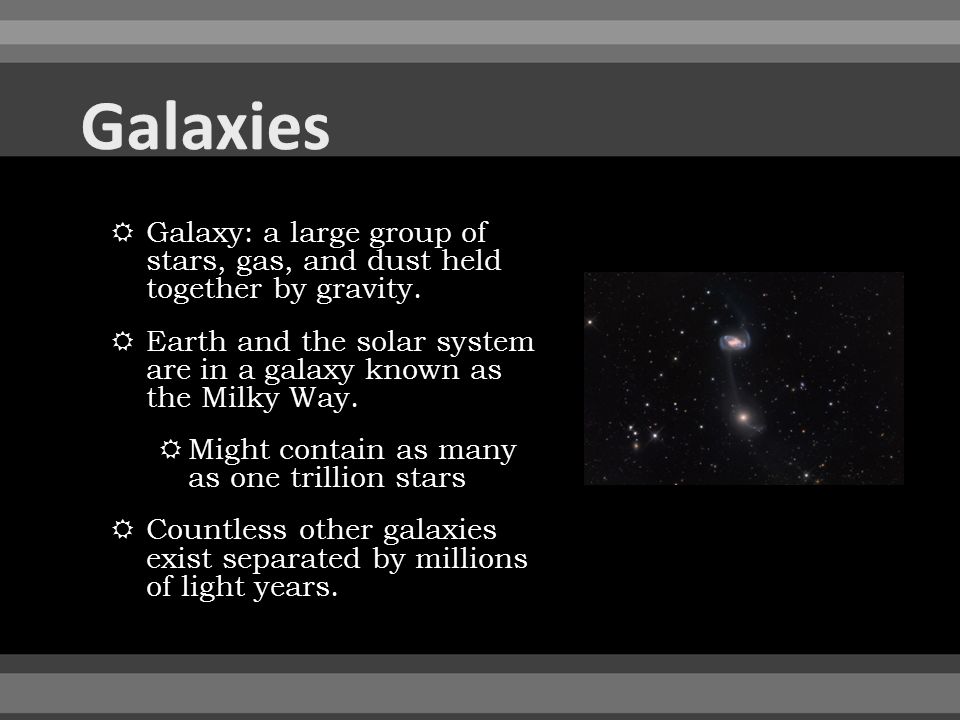 Galaxies

Galaxy: a large group of stars, gas, and dust held together by gravity.

Earth and the solar system are in a galaxy known as the Milky Way.

Might contain as many as one trillion stars

Countless other galaxies exist separated by millions of light years.